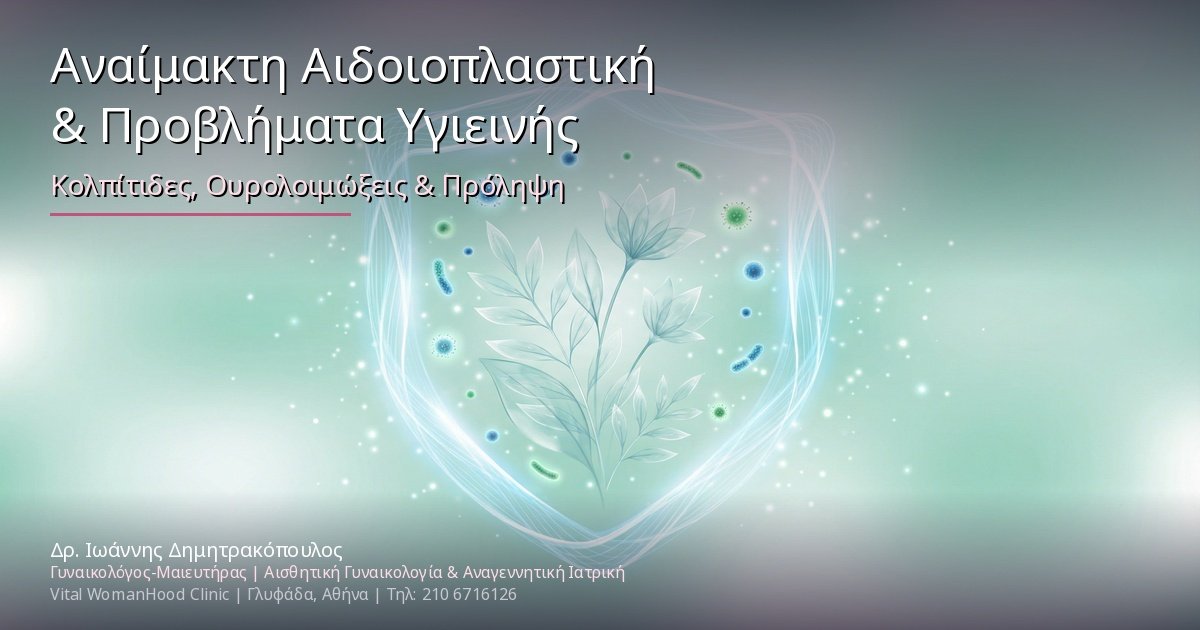 Αναίμακτη Αιδοιοπλαστική
& Προβλήματα Υγιεινής

Κολπίτιδες, Ουρολοιμώξεις & Πρόληψη

Δρ. Ιωάννης Δημητρακόπουλος
Γυναικολόγος-Μαιευτήρας | Αισθητική Γυναικολογία & Αναγεννητική Ιατρική
Vital WomanHood Clinic | Γλυφάδα, Αθήνα | Τηλ: 210 6716126